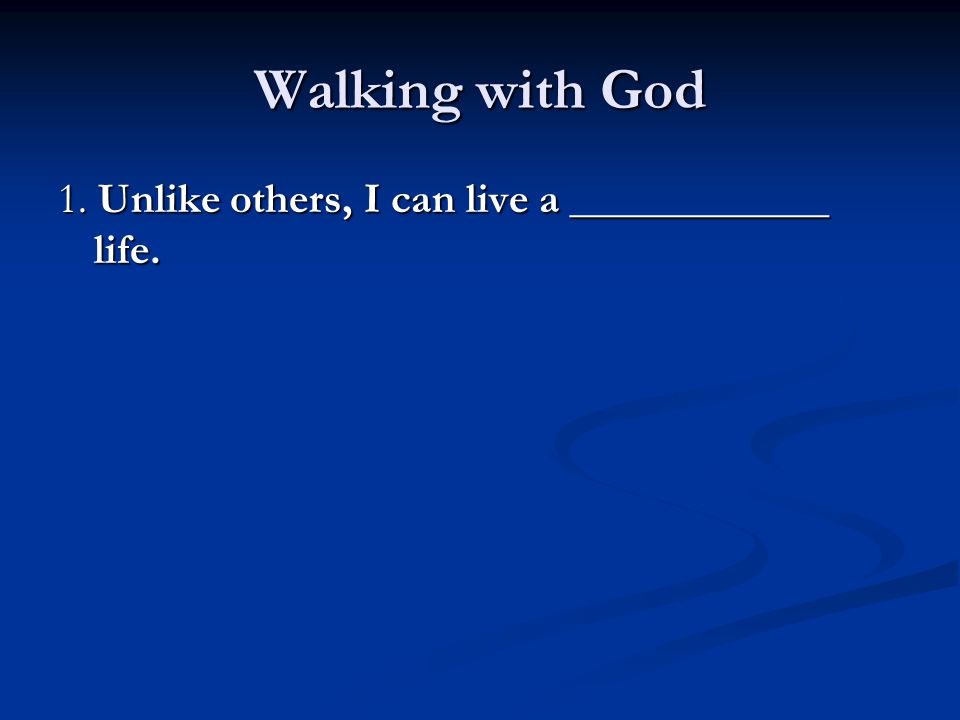 Walking with God

1. Unlike others, I can live a ____________ life.